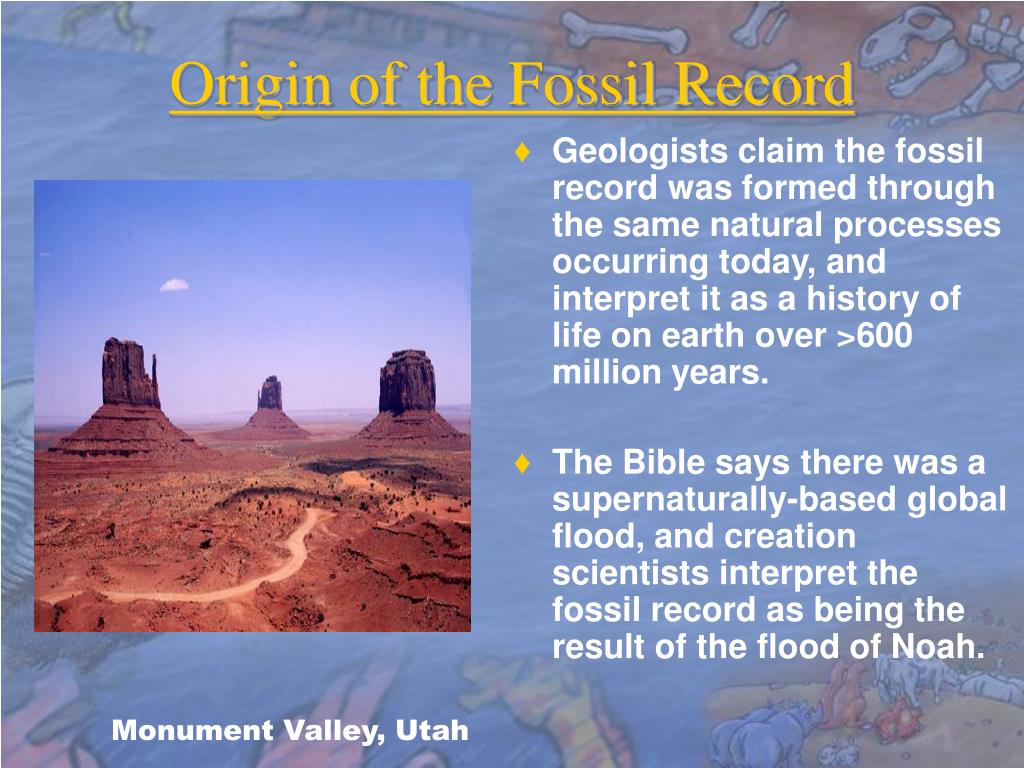 Origin of the Fossil Record

♦ Geologists claim the fossil record was formed through the same natural processes occurring today, and interpret it as a history of life on earth over >600 million years.

♦ The Bible says there was a supernaturally-based global flood, and creation scientists interpret the fossil record as being the result of the flood of Noah.

Monument Valley, Utah